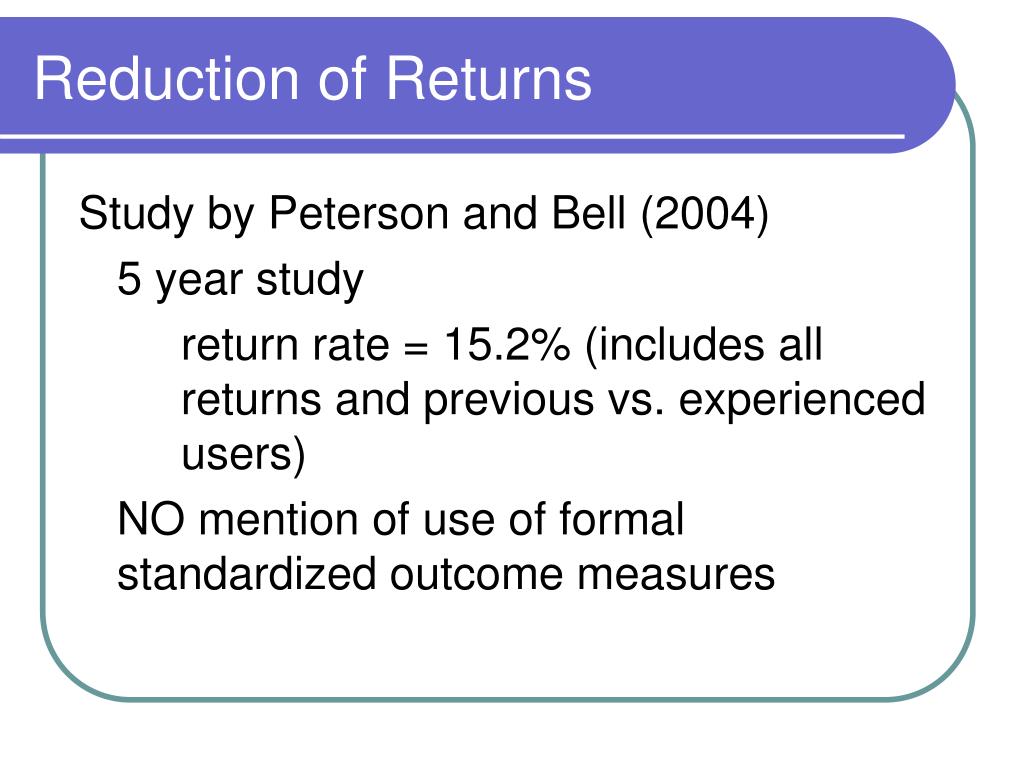 Reduction of Returns

Study by Peterson and Bell (2004)

5 year study

return rate = 15.2% (includes all returns and previous vs. experienced users)

NO mention of use of formal standardized outcome measures